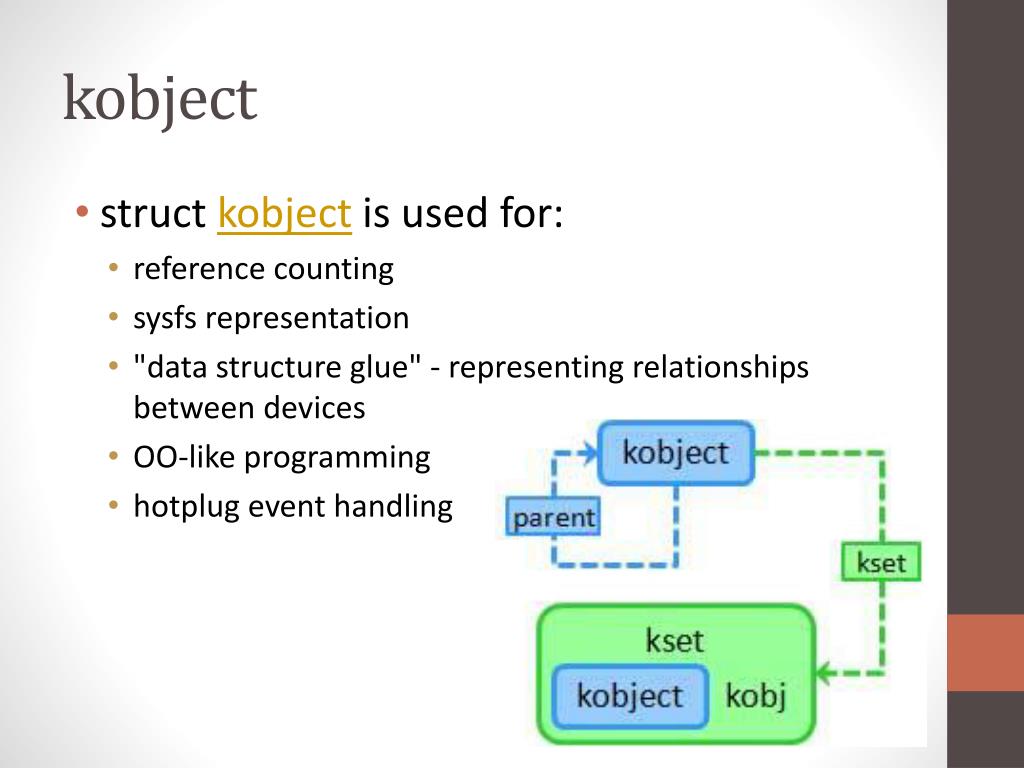 kobject

• struct kobject is used for:
  • reference counting
  • sysfs representation
  • "data structure glue" - representing relationships between devices
  • OO-like programming
  • hotplug event handling

kobject
parent
kset
kset
kobject kobj